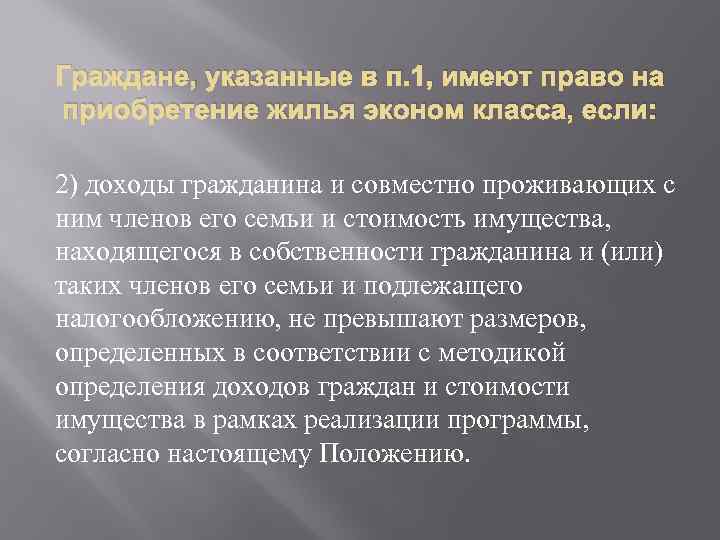 Граждане, указанные в п.1, имеют право на приобретение жилья эконом класса, если:

2) доходы гражданина и совместно проживающих с ним членов его семьи и стоимость имущества, находящегося в собственности гражданина и (или) таких членов его семьи и подлежащего налогообложению, не превышают размеров, определенных в соответствии с методикой определения доходов граждан и стоимости имущества в рамках реализации программы, согласно настоящему Положению.